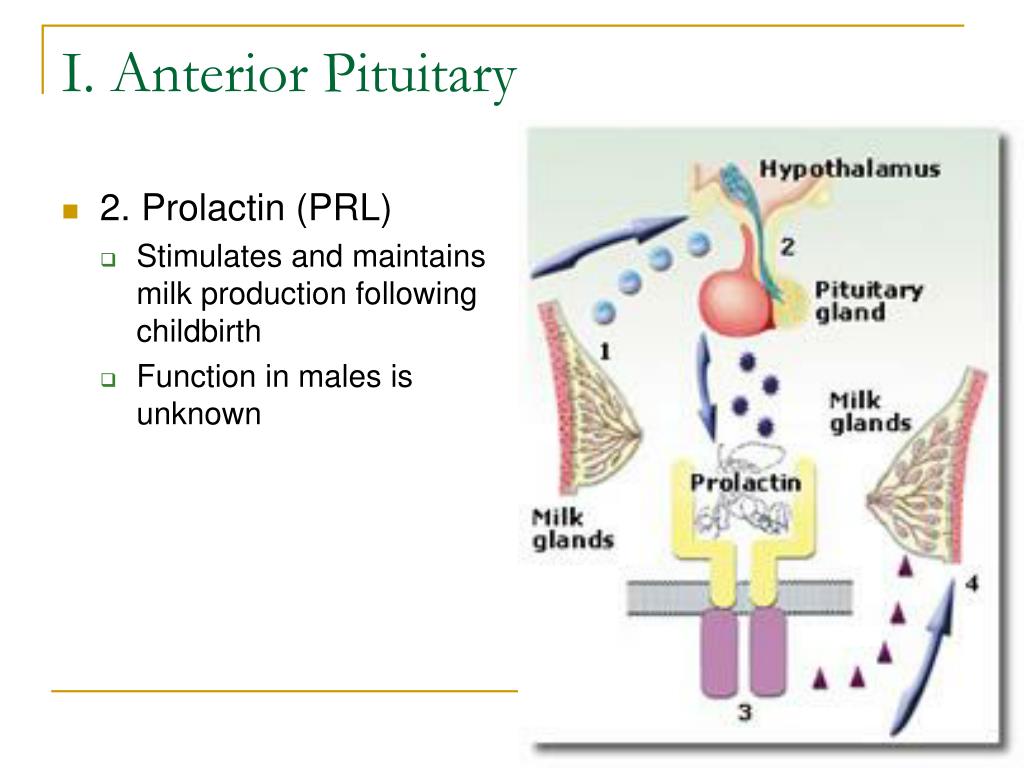 I. Anterior Pituitary

2. Prolactin (PRL)

Stimulates and maintains milk production following childbirth

Function in males is unknown

Hypothalamus

2

Pituitary gland

1

Milk glands

Prolactin

Milk glands

4

3